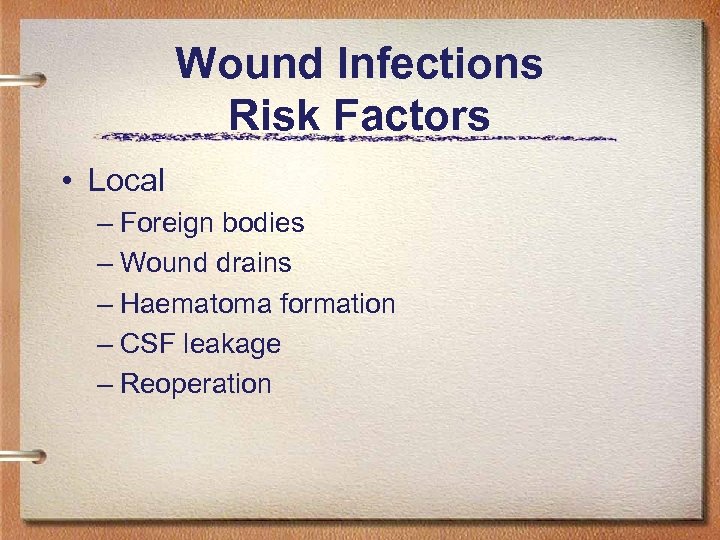 Wound Infections
Risk Factors

• Local
– Foreign bodies
– Wound drains
– Haematoma formation
– CSF leakage
– Reoperation